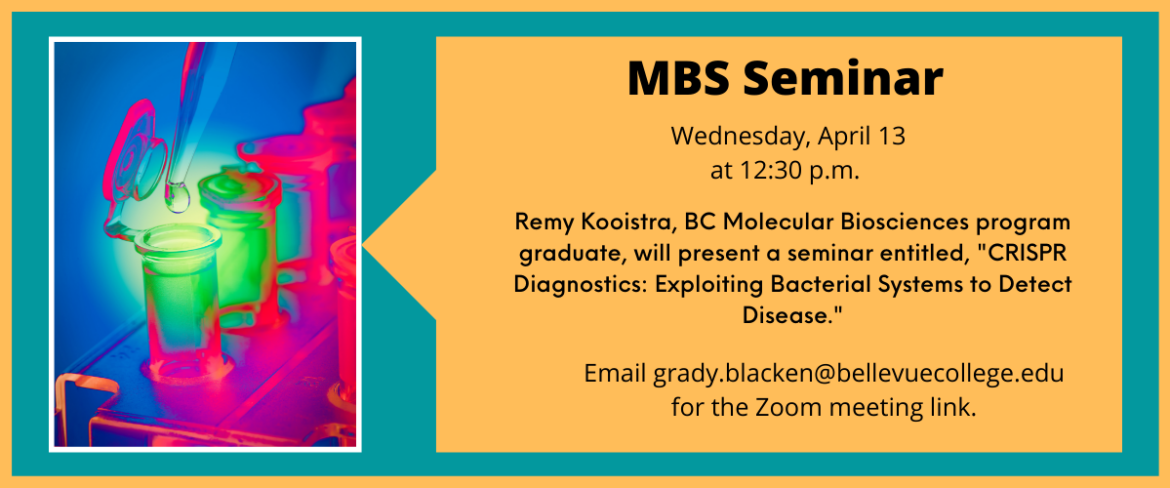 MBS Seminar

Wednesday, April 13
at 12:30 p.m.

Remy Kooistra, BC Molecular Biosciences program graduate, will present a seminar entitled, "CRISPR Diagnostics: Exploiting Bacterial Systems to Detect Disease."

Email grady.blacken@bellevuecollege.edu for the Zoom meeting link.